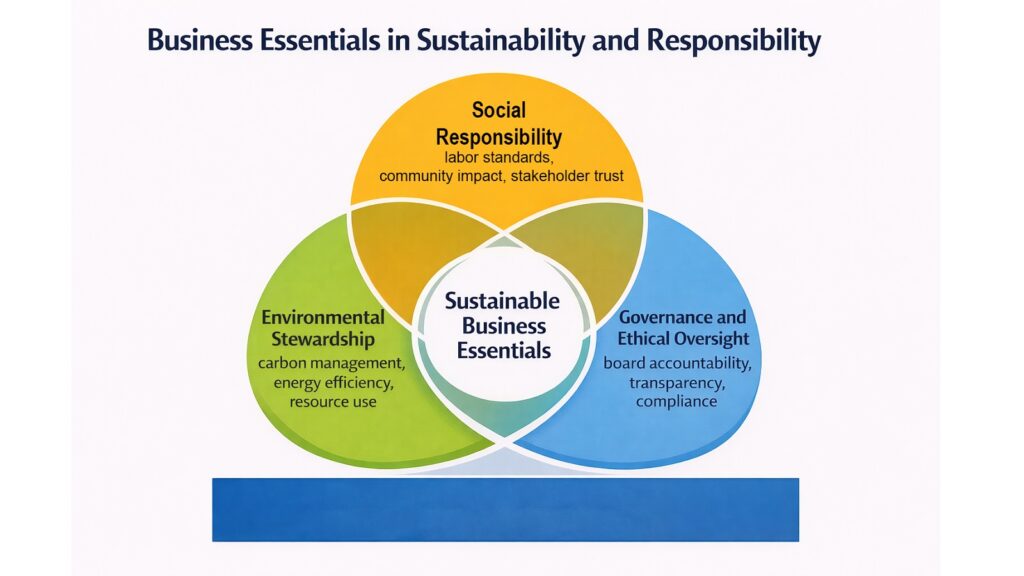 Business Essentials in Sustainability and Responsibility

Social Responsibility
labor standards, community impact, stakeholder trust

Environmental Stewardship
carbon management, energy efficiency, resource use

Sustainable Business Essentials

Governance and Ethical Oversight
board accountability, transparency, compliance